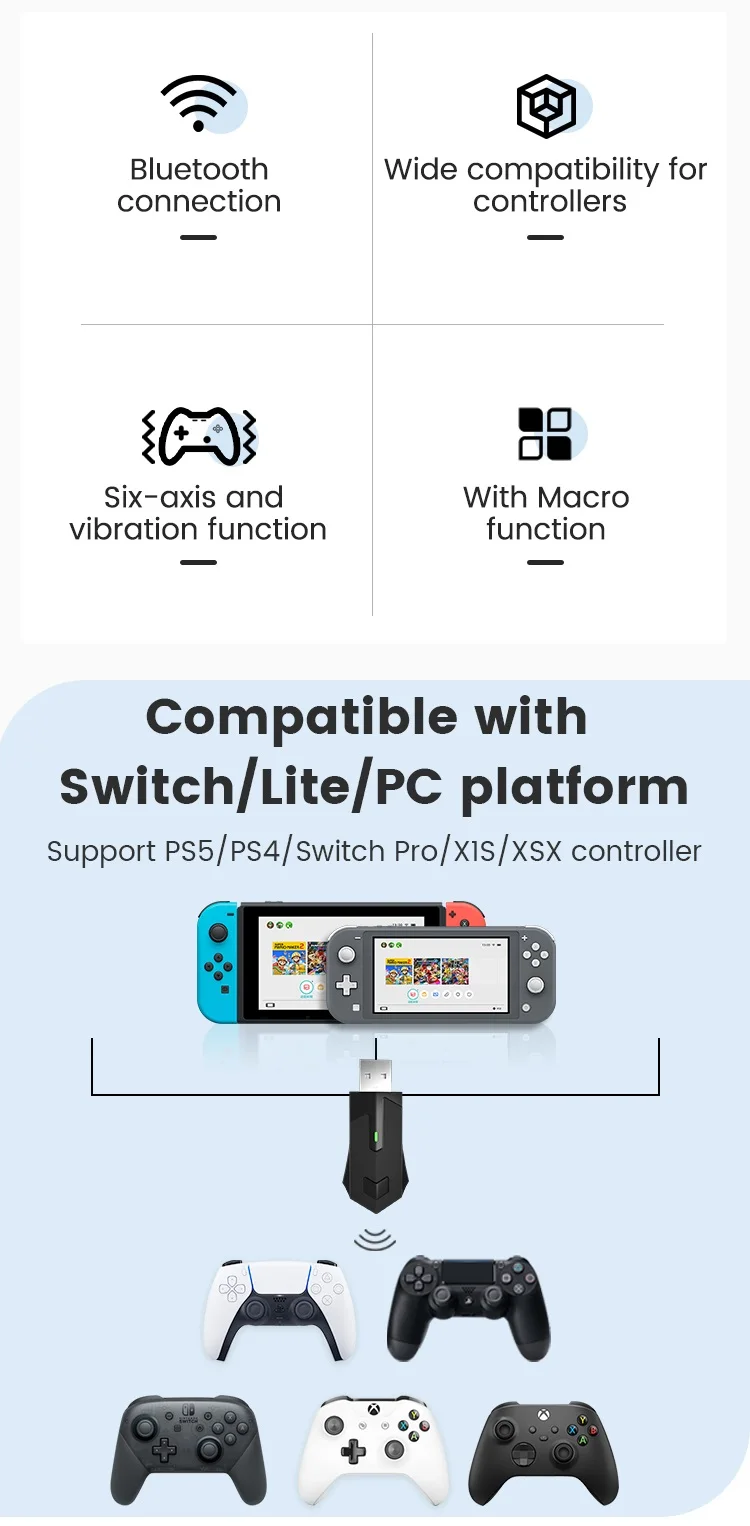 Bluetooth connection

Wide compatibility for controllers

Six-axis and vibration function

With Macro function

Compatible with Switch/Lite/PC platform

Support PS5/PS4/Switch Pro/X1S/XSX controller